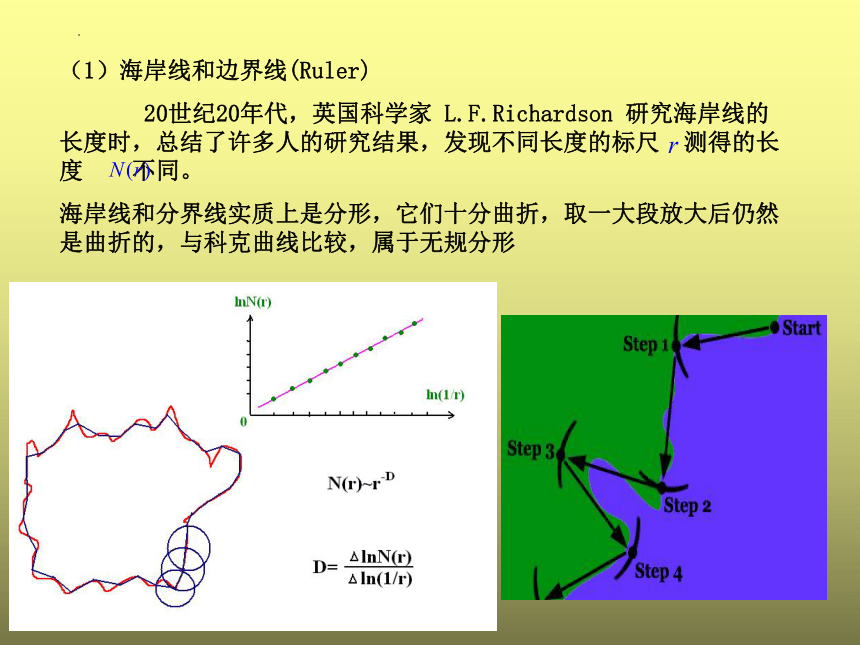 （1）海岸线和边界线(Ruler)

20世纪20年代，英国科学家 L.F.Richardson 研究海岸线的长度时，总结了许多人的研究结果，发现不同长度的标尺 $r$ 测得的长度 $N(r)$ 不同。

海岸线和分界线实质上是分形，它们十分曲折，取一大段放大后仍然是曲折的，与科克曲线比较，属于无规分形

lnN(r)

ln(1/r)

0

$N(r) \sim r^{-D}$

$D = \frac{\Delta \ln N(r)}{\Delta \ln(1/r)}$

Start

Step 1

Step 2

Step 3

Step 4